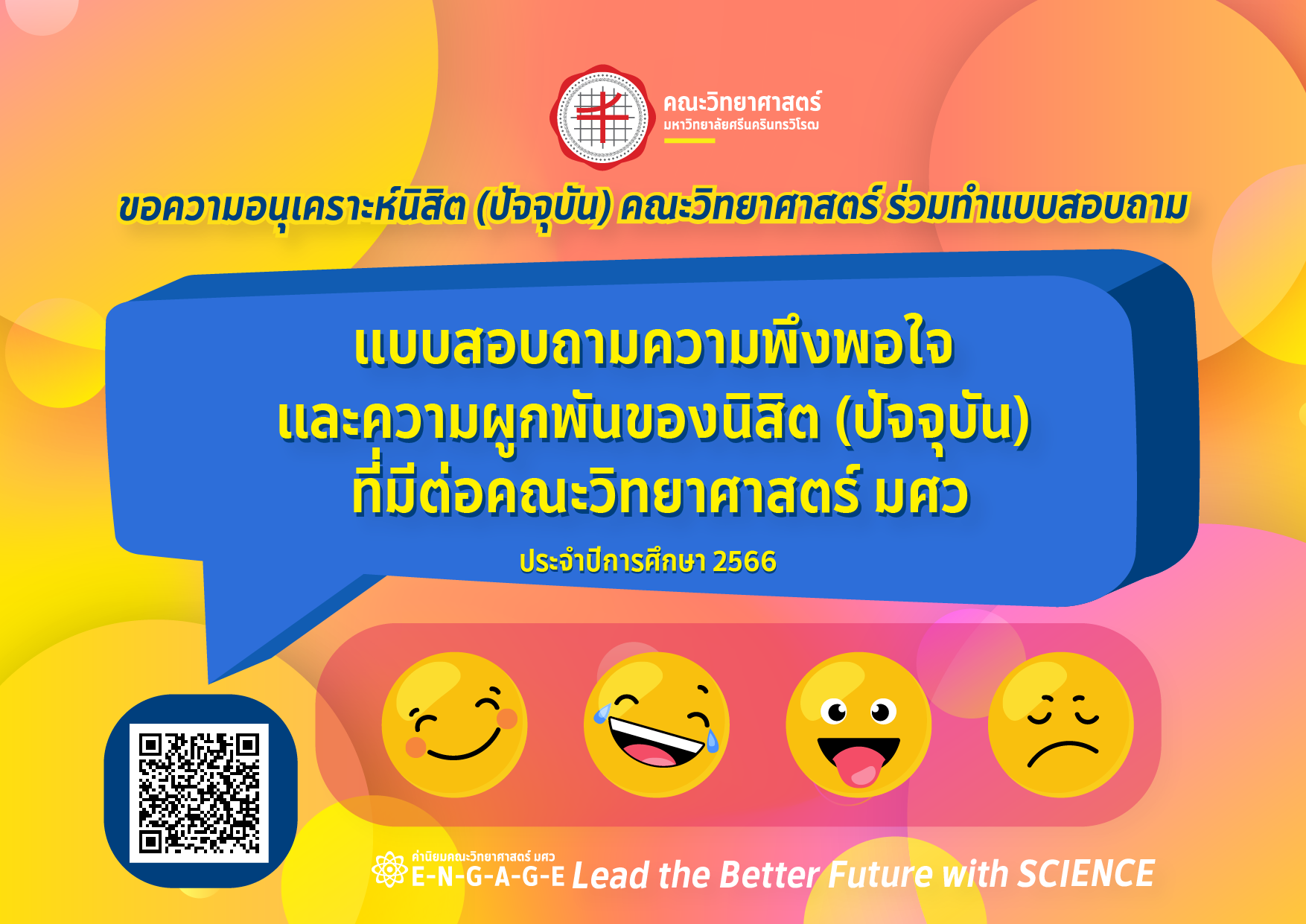 คณะวิทยาศาสตร์
มหาวิทยาลัยศรีนครินทรวิโรฒ

ขอความอนุเคราะห์นิสิต (ปัจจุบัน) คณะวิทยาศาสตร์ ร่วมทำแบบสอบถาม

แบบสอบถามความพึงพอใจ
และความผูกพันของนิสิต (ปัจจุบัน)
ที่มีต่อคณะวิทยาศาสตร์ มศว

ประจำปีการศึกษา 2566

ค่านิยมคณะวิทยาศาสตร์ มศว
E-N-G-A-G-E Lead the Better Future with SCIENCE